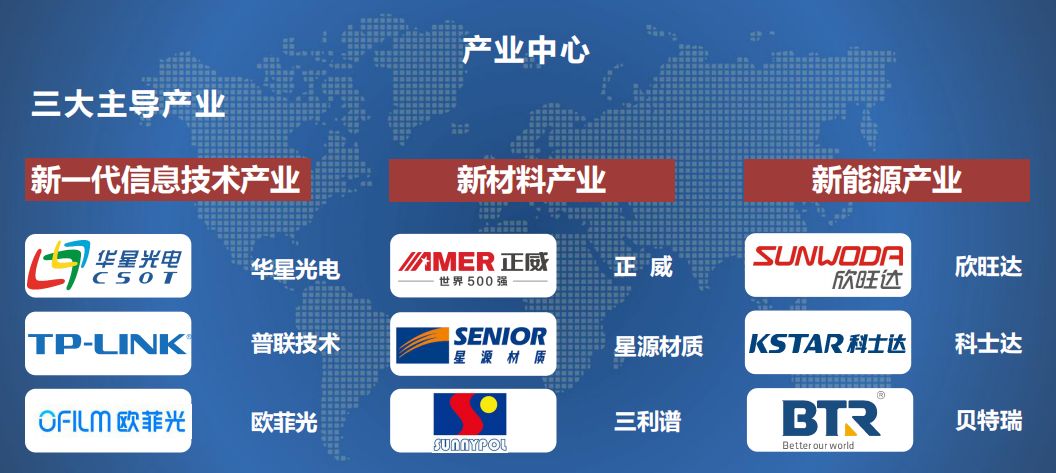 产业中心

三大主导产业

新一代信息技术产业

华星光电 CSOT

华星光电

TP-LINK

普联技术

OFILM 欧菲光

欧菲光

新材料产业

AMER 正威 世界500强

正 威

SENIOR 星源材质

星源材质

SUNNYPOL

三利谱

新能源产业

SUNWODA 欣旺达

欣旺达

KSTAR 科士达

科士达

BTR Better our world

贝特瑞